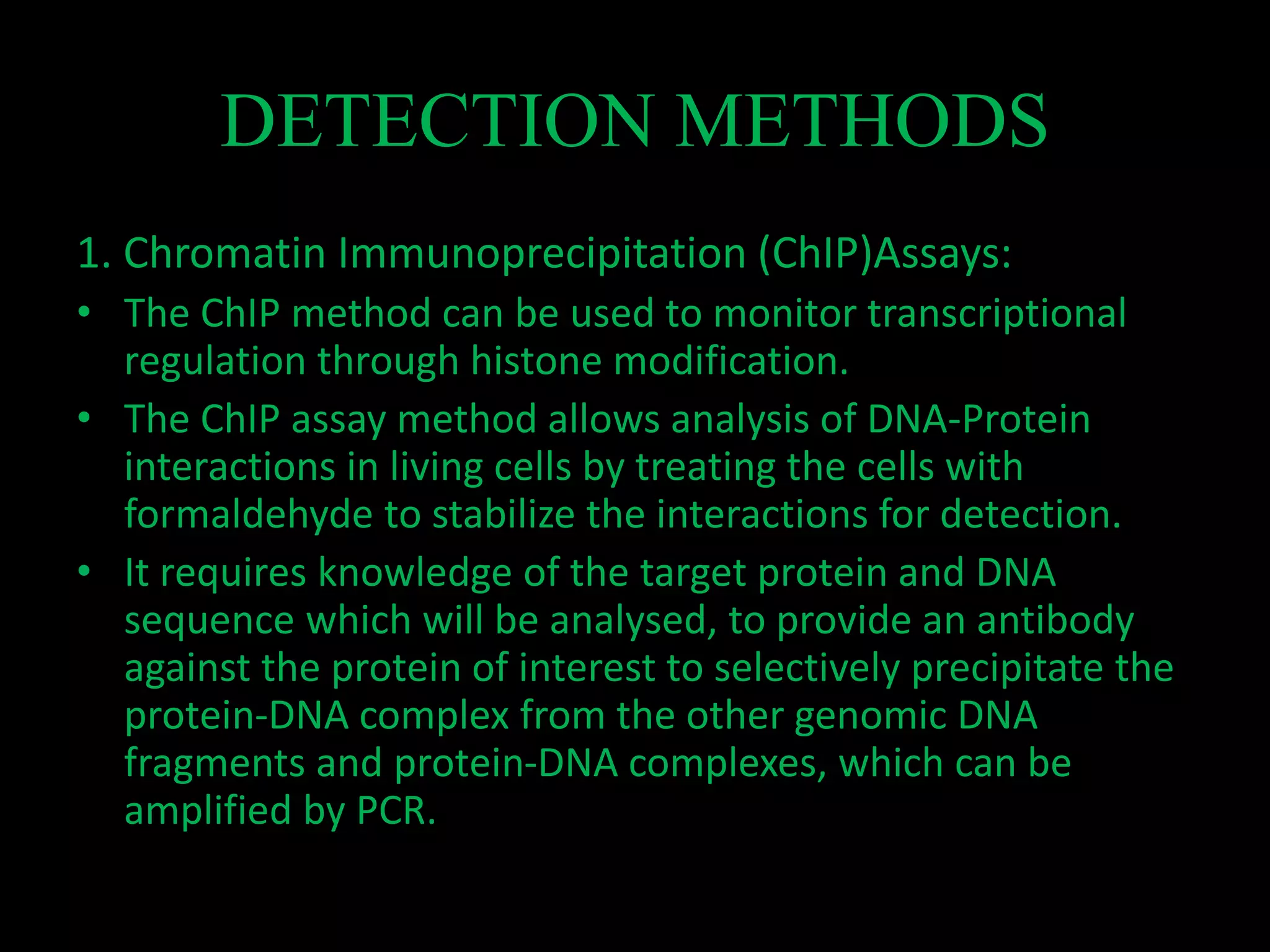 DETECTION METHODS

1. Chromatin Immunoprecipitation (ChIP)Assays:

• The ChIP method can be used to monitor transcriptional regulation through histone modification.

• The ChIP assay method allows analysis of DNA-Protein interactions in living cells by treating the cells with formaldehyde to stabilize the interactions for detection.

• It requires knowledge of the target protein and DNA sequence which will be analysed, to provide an antibody against the protein of interest to selectively precipitate the protein-DNA complex from the other genomic DNA fragments and protein-DNA complexes, which can be amplified by PCR.